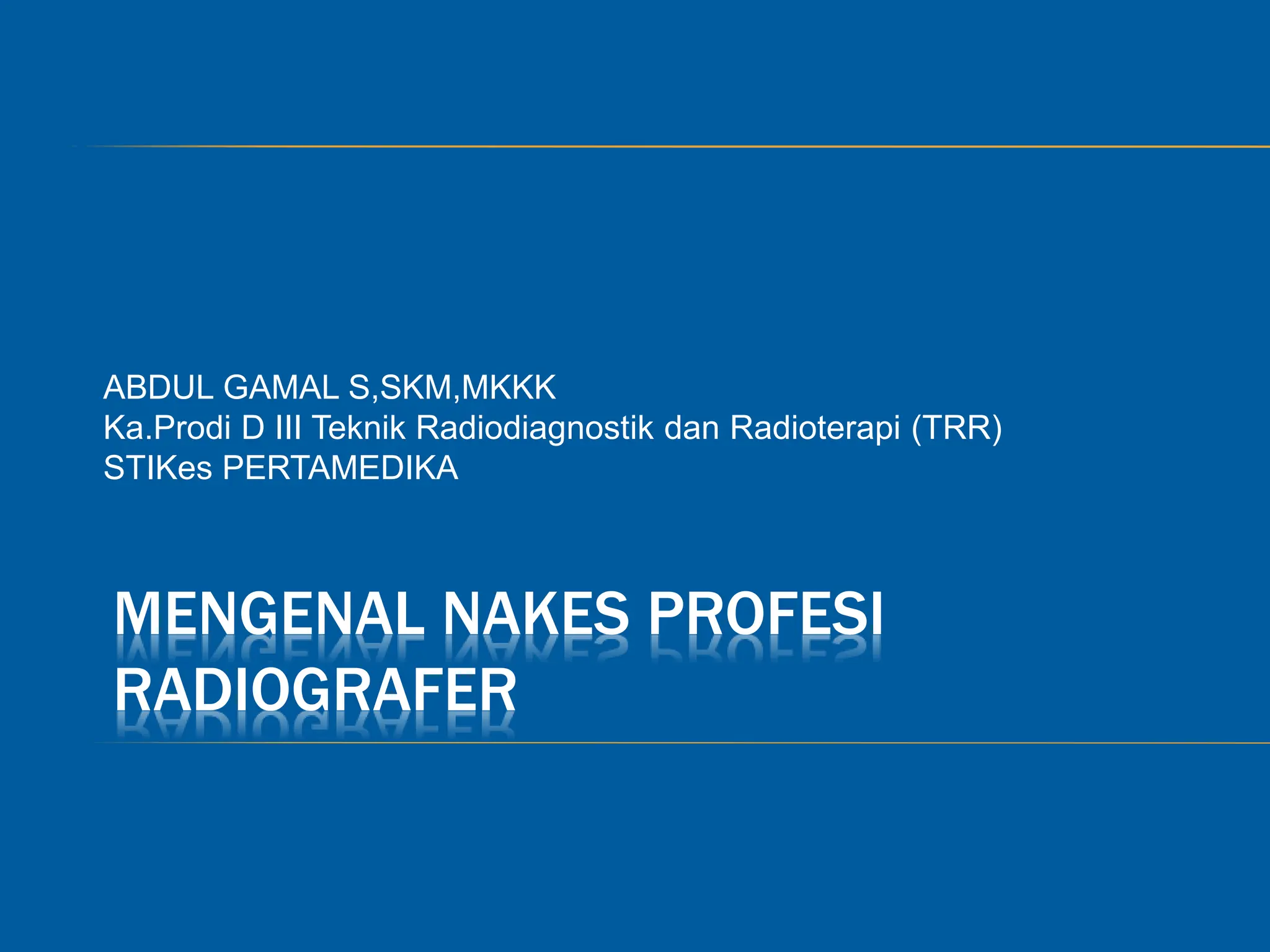 ABDUL GAMAL S,SKM,MKKK
Ka.Prodi D III Teknik Radiodiagnostik dan Radioterapi (TRR)
STIKes PERTAMEDIKA

MENGENAL NAKES PROFESI RADIOGRAFER